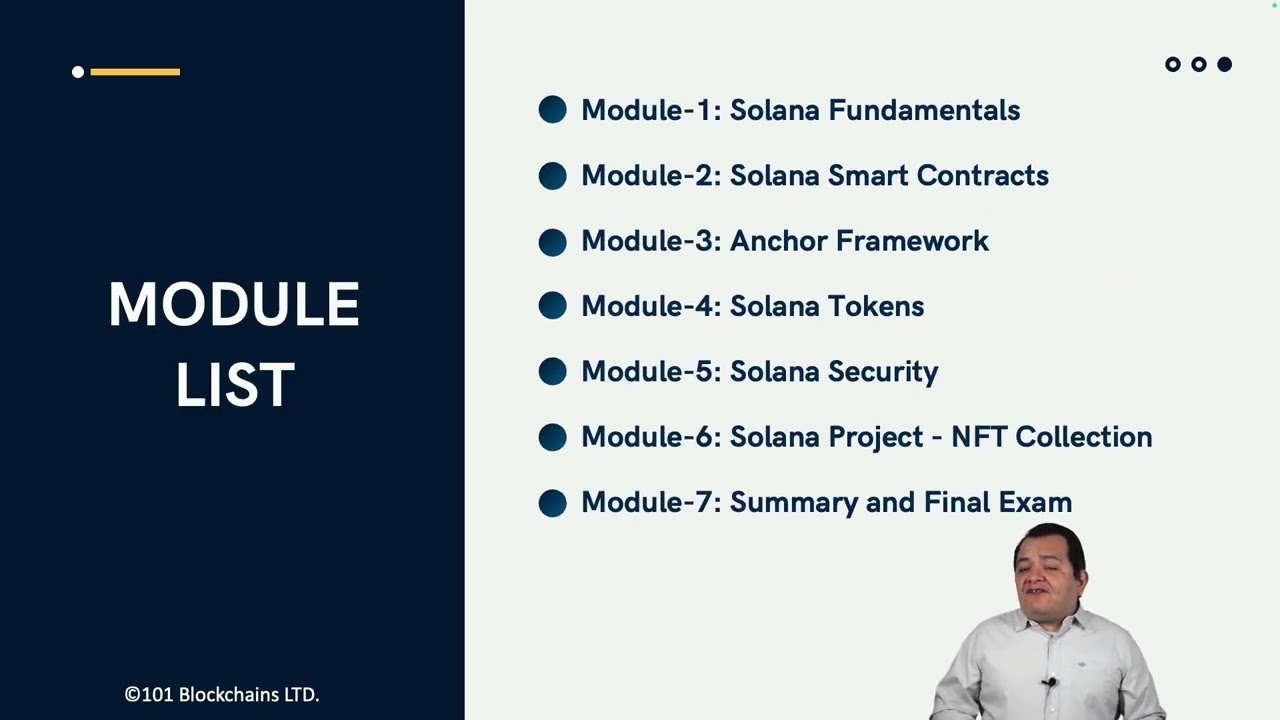 MODULE LIST

©101 Blockchains LTD.

Module-1: Solana Fundamentals

Module-2: Solana Smart Contracts

Module-3: Anchor Framework

Module-4: Solana Tokens

Module-5: Solana Security

Module-6: Solana Project - NFT Collection

Module-7: Summary and Final Exam